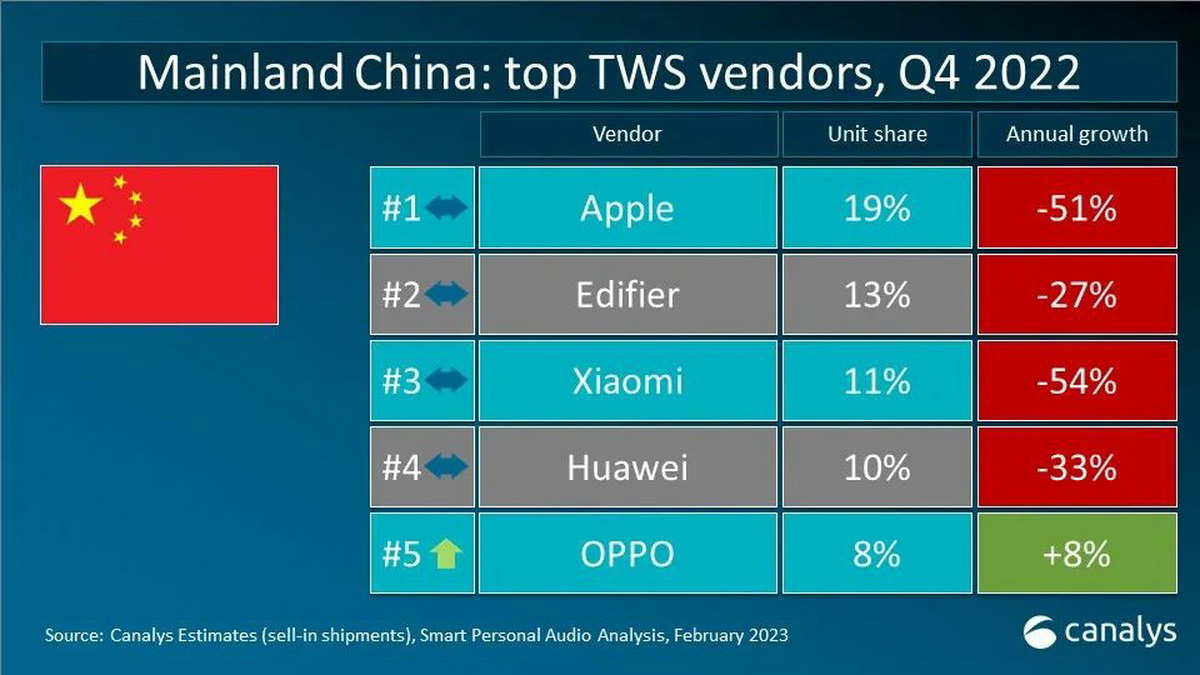 Mainland China: top TWS vendors, Q4 2022

| | Vendor | Unit share | Annual growth |
|---|---|---|---|
| #1 | Apple | 19% | -51% |
| #2 | Edifier | 13% | -27% |
| #3 | Xiaomi | 11% | -54% |
| #4 | Huawei | 10% | -33% |
| #5 | OPPO | 8% | +8% |

Source: Canalys Estimates (sell-in shipments), Smart Personal Audio Analysis, February 2023

canalys